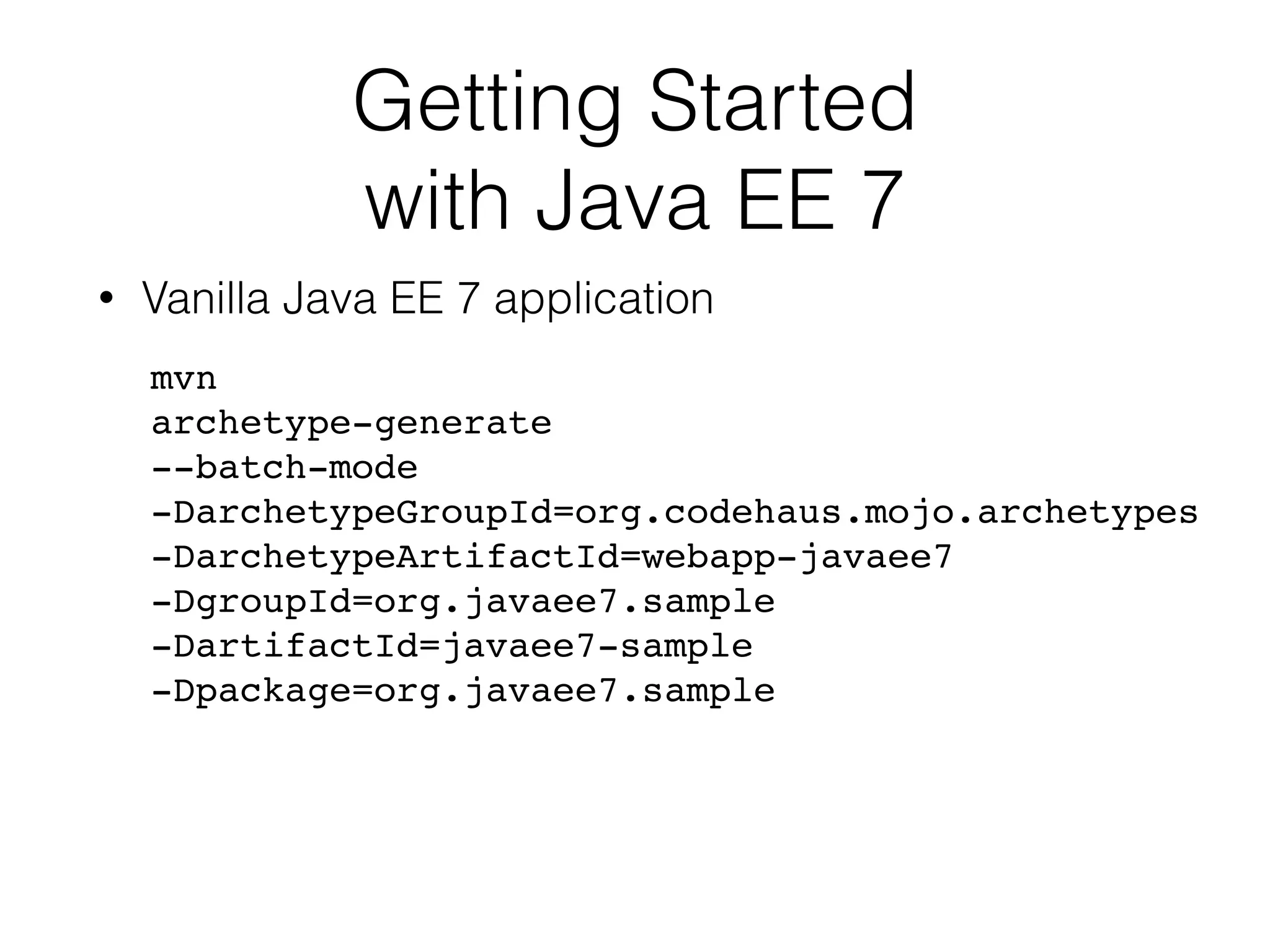 Getting Started with Java EE 7

• Vanilla Java EE 7 application

mvn
archetype-generate
--batch-mode
-DarchetypeGroupId=org.codehaus.mojo.archetypes
-DarchetypeArtifactId=webapp-javaee7
-DgroupId=org.javaee7.sample
-DartifactId=javaee7-sample
-Dpackage=org.javaee7.sample